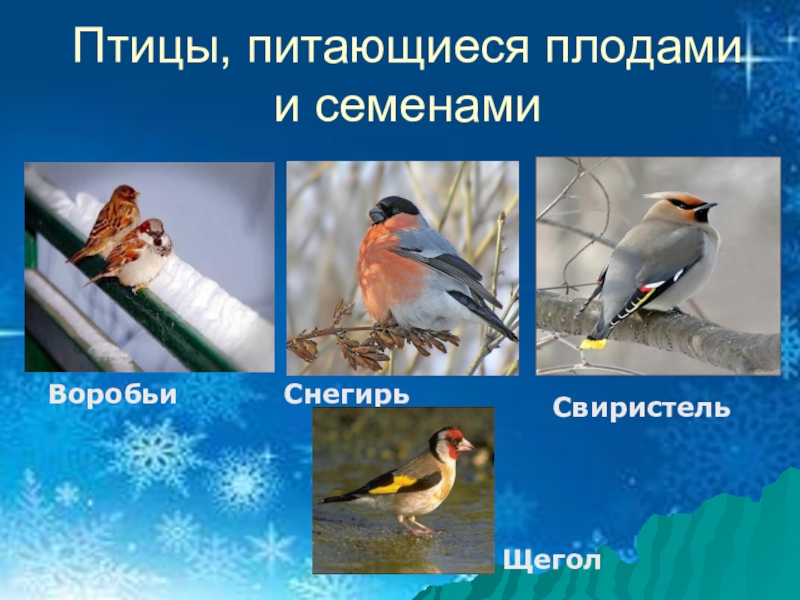 Птицы, питающиеся плодами и семенами

Воробьи

Снегирь

Свиристель

Щегол